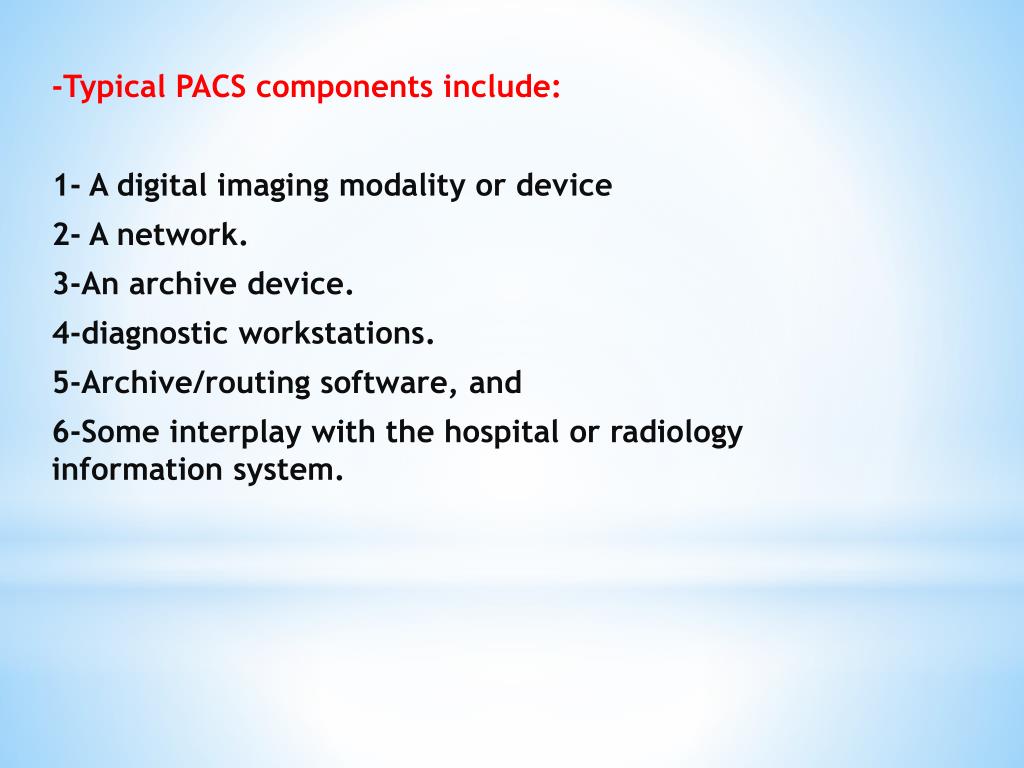 -Typical PACS components include:

1- A digital imaging modality or device

2- A network.

3-An archive device.

4-diagnostic workstations.

5-Archive/routing software, and

6-Some interplay with the hospital or radiology information system.